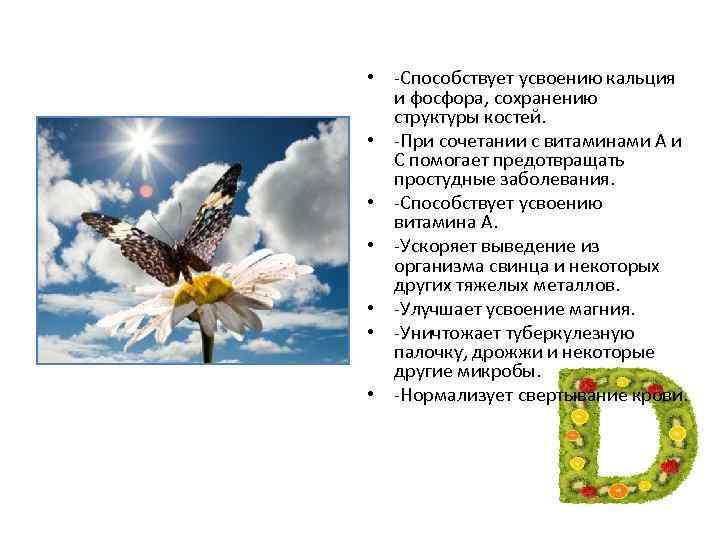 • -Способствует усвоению кальция и фосфора, сохранению структуры костей.
• -При сочетании с витаминами А и С помогает предотвращать простудные заболевания.
• -Способствует усвоению витамина А.
• -Ускоряет выведение из организма свинца и некоторых других тяжелых металлов.
• -Улучшает усвоение магния.
• -Уничтожает туберкулезную палочку, дрожжи и некоторые другие микробы.
• -Нормализует свертывание крови.

D